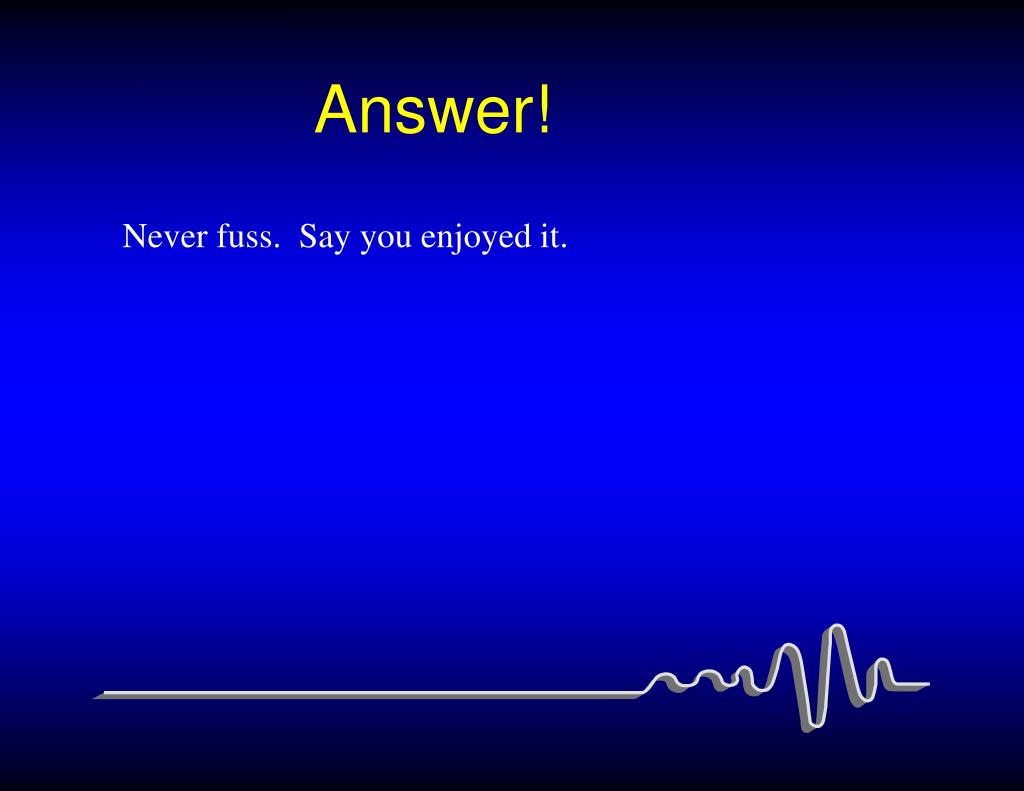 Answer!

Never fuss.  Say you enjoyed it.